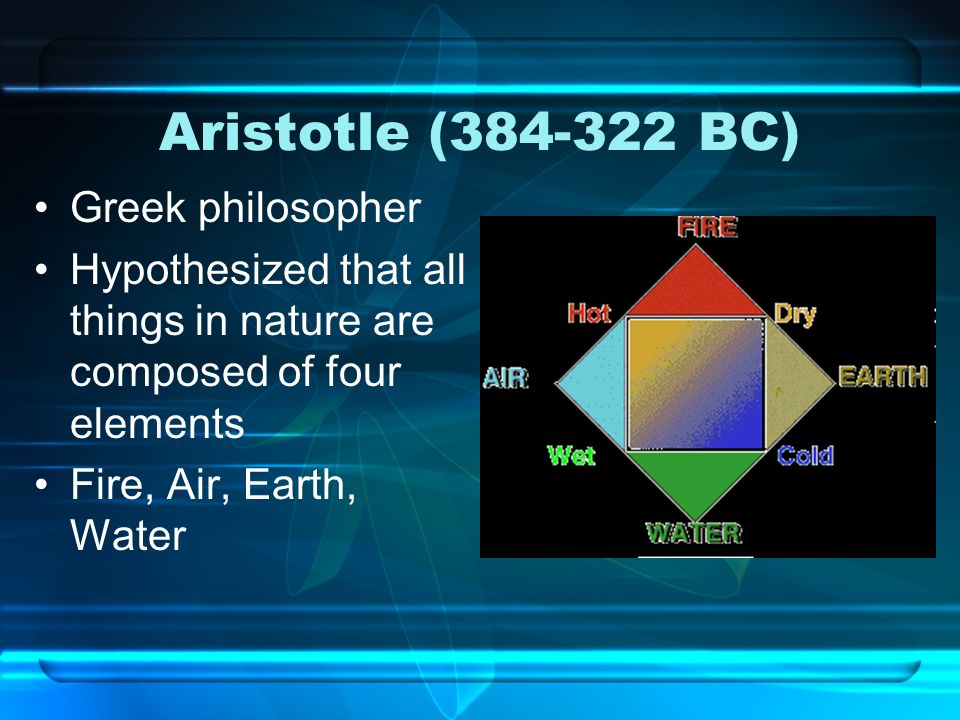 Aristotle (384-322 BC)

• Greek philosopher
• Hypothesized that all things in nature are composed of four elements
• Fire, Air, Earth, Water

FIRE
Hot
Dry
AIR
EARTH
Wet
Cold
WATER